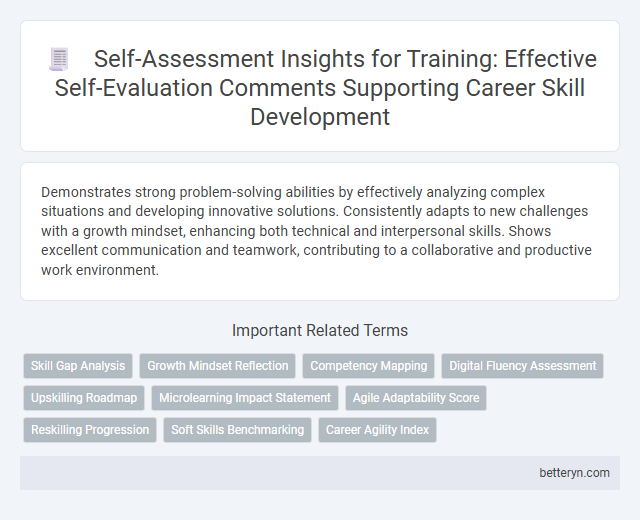 Self-Assessment Insights for Training: Effective Self-Evaluation Comments Supporting Career Skill Development

Demonstrates strong problem-solving abilities by effectively analyzing complex situations and developing innovative solutions. Consistently adapts to new challenges with a growth mindset, enhancing both technical and interpersonal skills. Shows excellent communication and teamwork, contributing to a collaborative and productive work environment.

Important Related Terms

Skill Gap Analysis
Growth Mindset Reflection
Competency Mapping
Digital Fluency Assessment
Upskilling Roadmap
Microlearning Impact Statement
Agile Adaptability Score
Reskilling Progression
Soft Skills Benchmarking
Career Agility Index

betteryn.com